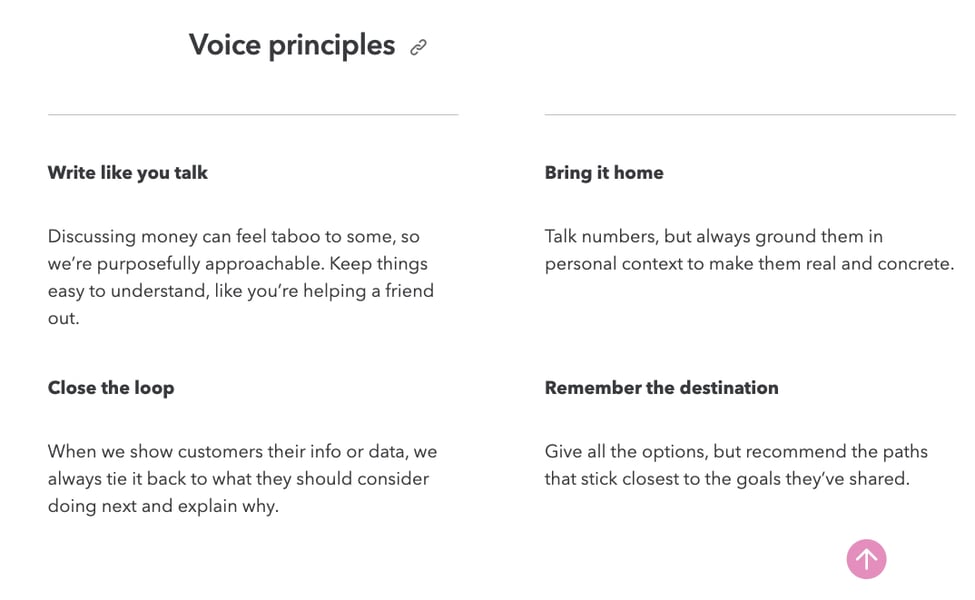 Voice principles

Write like you talk

Discussing money can feel taboo to some, so we're purposefully approachable. Keep things easy to understand, like you're helping a friend out.

Close the loop

When we show customers their info or data, we always tie it back to what they should consider doing next and explain why.

Bring it home

Talk numbers, but always ground them in personal context to make them real and concrete.

Remember the destination

Give all the options, but recommend the paths that stick closest to the goals they've shared.